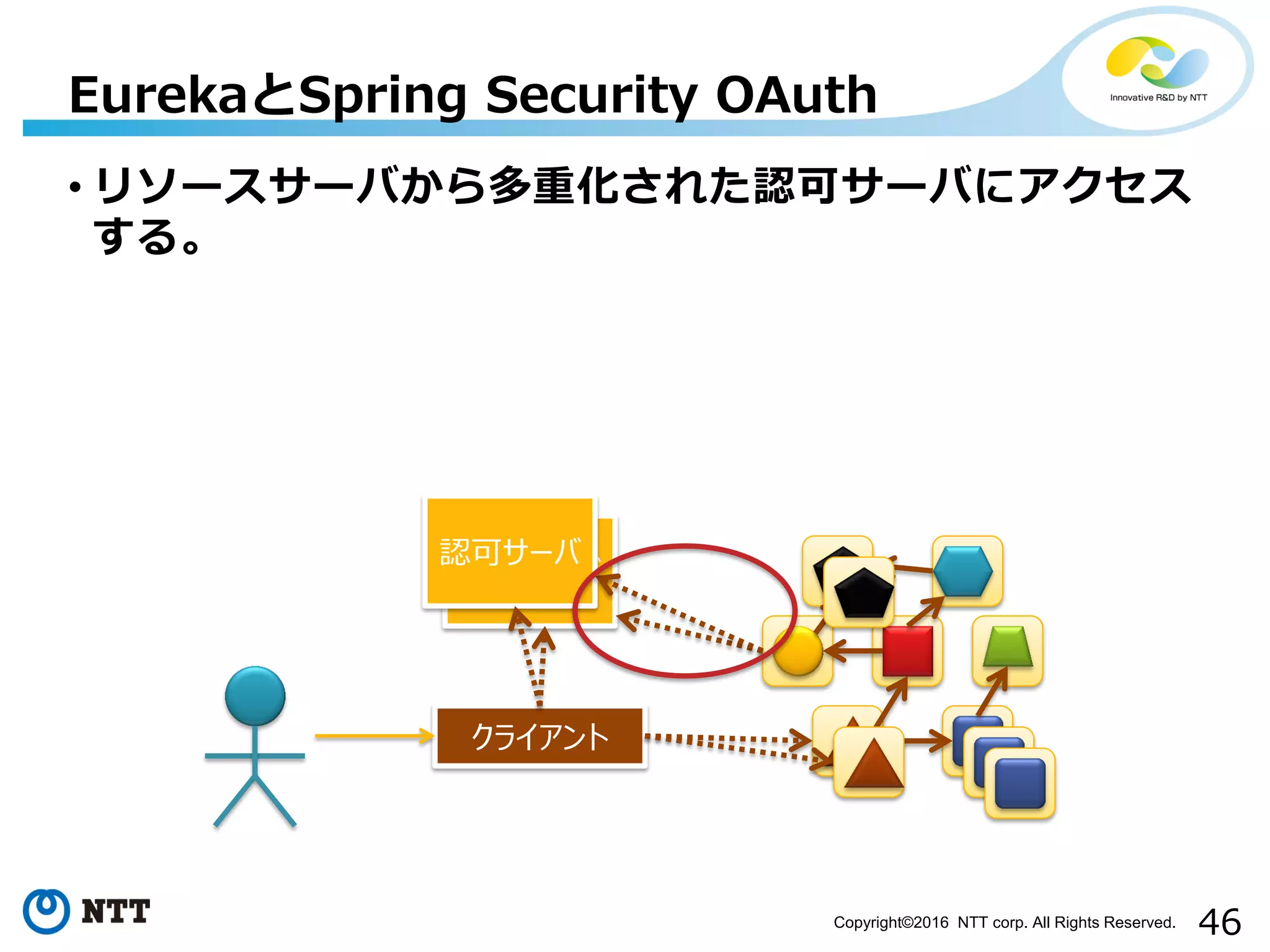 EurekaとSpring Security OAuth

Innovative R&D by NTT

• リソースサーバから多重化された認可サーバにアクセスする。

認可サーバ

クライアント

NTT

Copyright©2016 NTT corp. All Rights Reserved.

46